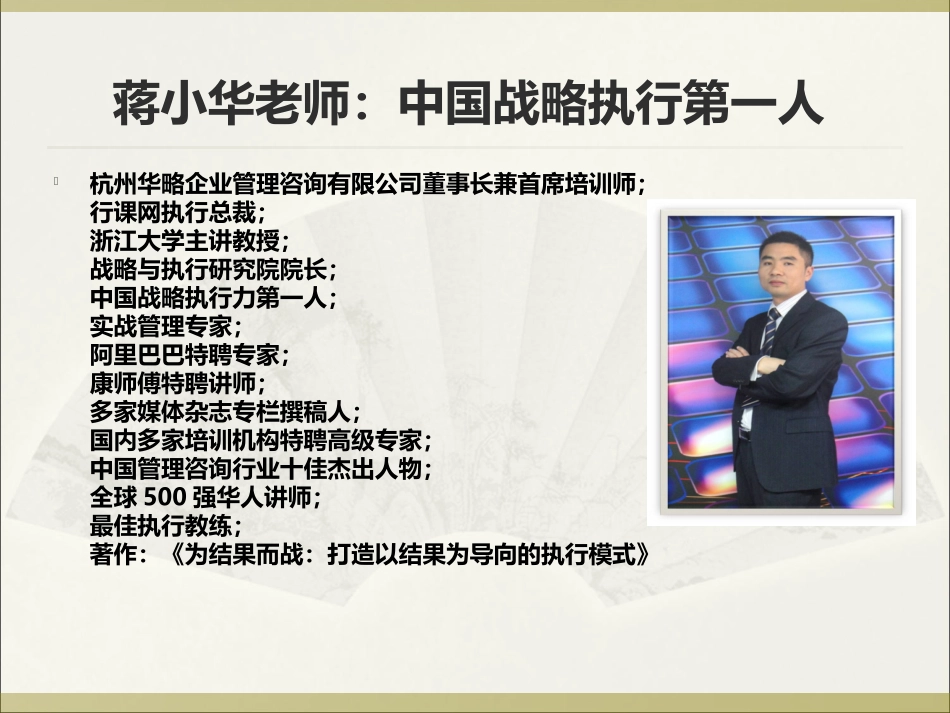 蒋小华老师：中国战略执行第一人

杭州华略企业管理咨询有限公司董事长兼首席培训师；
行课网执行总裁；
浙江大学主讲教授；
战略与执行研究院院长；
中国战略执行力第一人；
实战管理专家；
阿里巴巴特聘专家；
康师傅特聘讲师；
多家媒体杂志专栏撰稿人；
国内多家培训机构特聘高级专家；
中国管理咨询行业十佳杰出人物；
全球 500 强华人讲师；
最佳执行教练；
著作：《为结果而战：打造以结果为导向的执行模式》